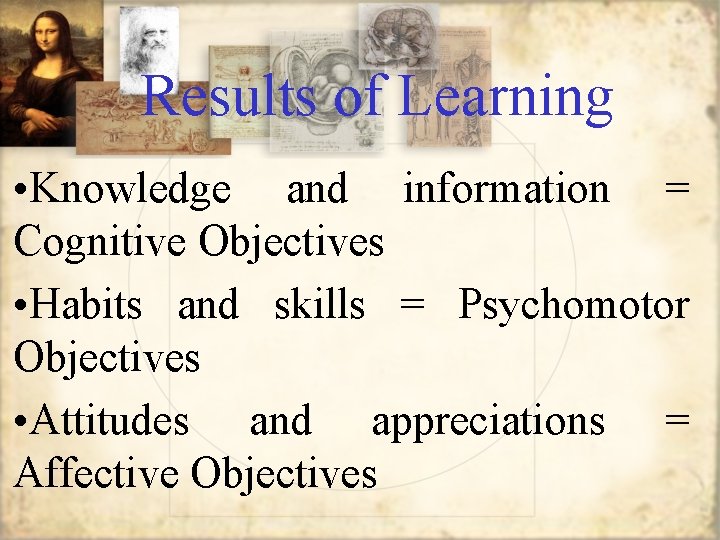 Results of Learning

•Knowledge and information = Cognitive Objectives

•Habits and skills = Psychomotor Objectives

•Attitudes and appreciations = Affective Objectives